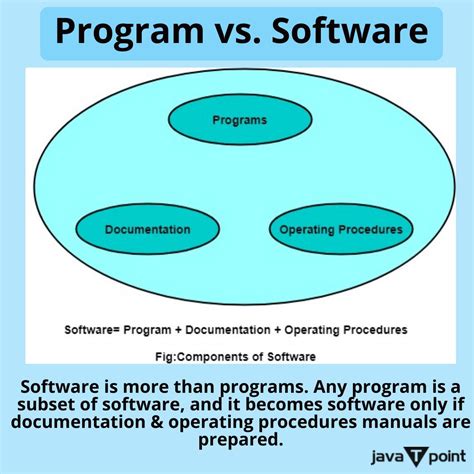 Program vs. Software

Programs

Documentation

Operating Procedures

Software= Program + Documentation + Operating Procedures

Fig:Components of Software

Software is more than programs. Any program is a subset of software, and it becomes software only if documentation & operating procedures manuals are prepared.

java T point